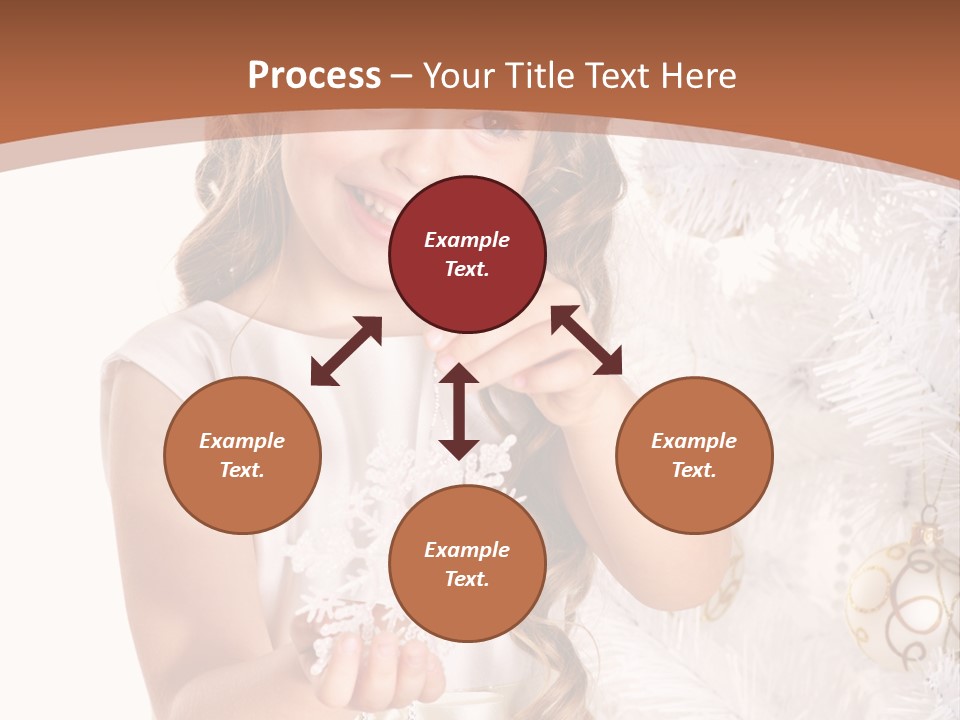 Process – Your Title Text Here

Example Text.

Example Text.

Example Text.

Example Text.